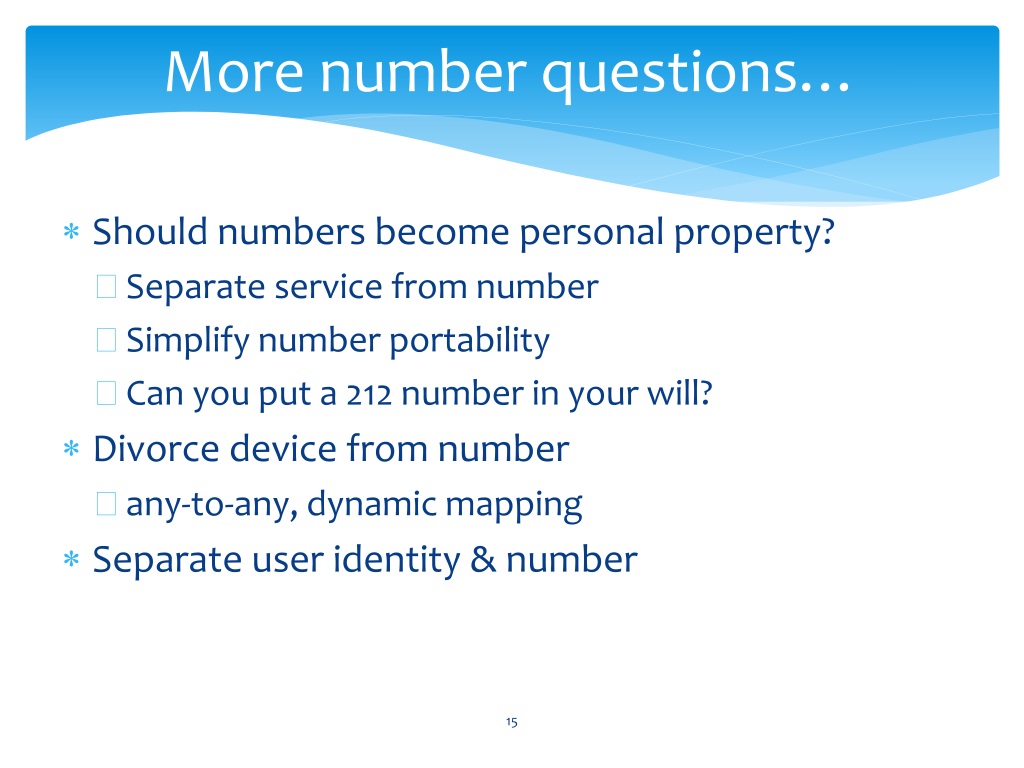 More number questions…

∗ Should numbers become personal property?
 Separate service from number
 Simplify number portability
 Can you put a 212 number in your will?
∗ Divorce device from number
 any-to-any, dynamic mapping
∗ Separate user identity & number

15